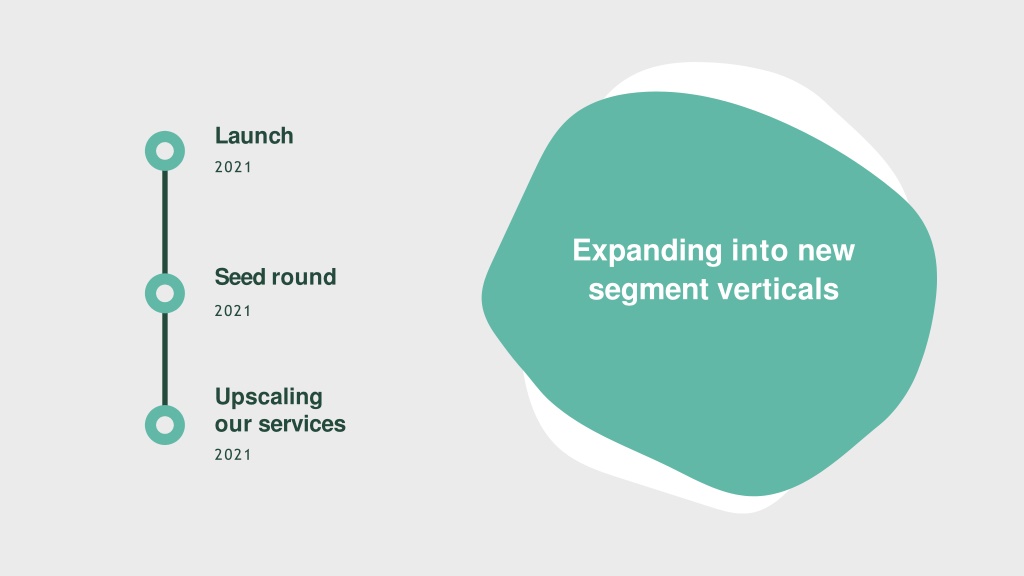 Launch
2021

Seed round
2021

Upscaling our services
2021

Expanding into new segment verticals